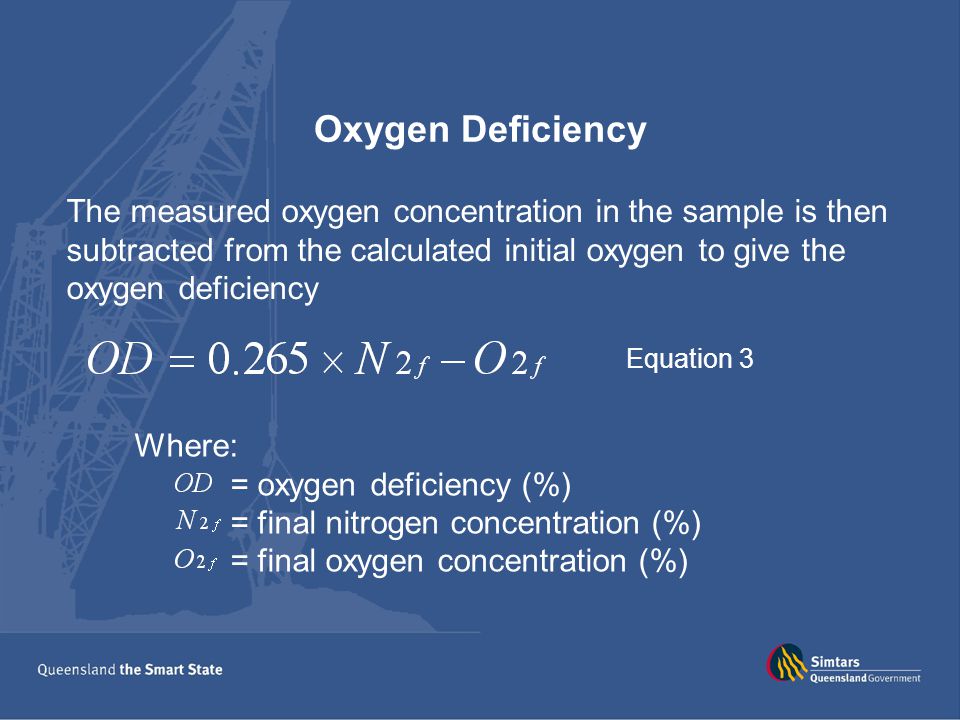 Oxygen Deficiency

The measured oxygen concentration in the sample is then subtracted from the calculated initial oxygen to give the oxygen deficiency

$OD = 0.265 \times N_{2f} - O_{2f}$ Equation 3

Where:
$OD$ = oxygen deficiency (%)
$N_{2f}$ = final nitrogen concentration (%)
$O_{2f}$ = final oxygen concentration (%)

Queensland the Smart State

Simtars
Queensland Government